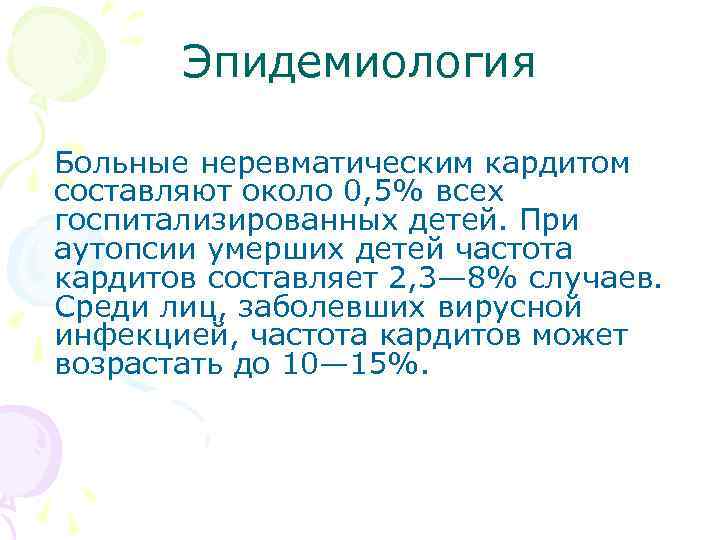 Эпидемиология

Больные неревматическим кардитом составляют около 0,5% всех госпитализированных детей. При аутопсии умерших детей частота кардитов составляет 2,3—8% случаев. Среди лиц, заболевших вирусной инфекцией, частота кардитов может возрастать до 10—15%.